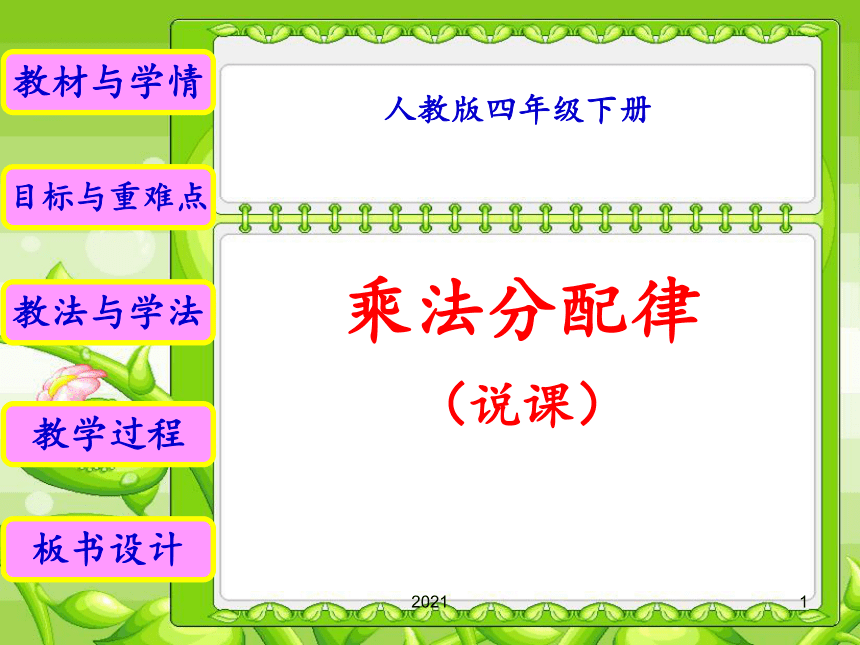 教材与学情

目标与重难点

教法与学法

教学过程

板书设计

人教版四年级下册

乘法分配律

（说课）

2021

1